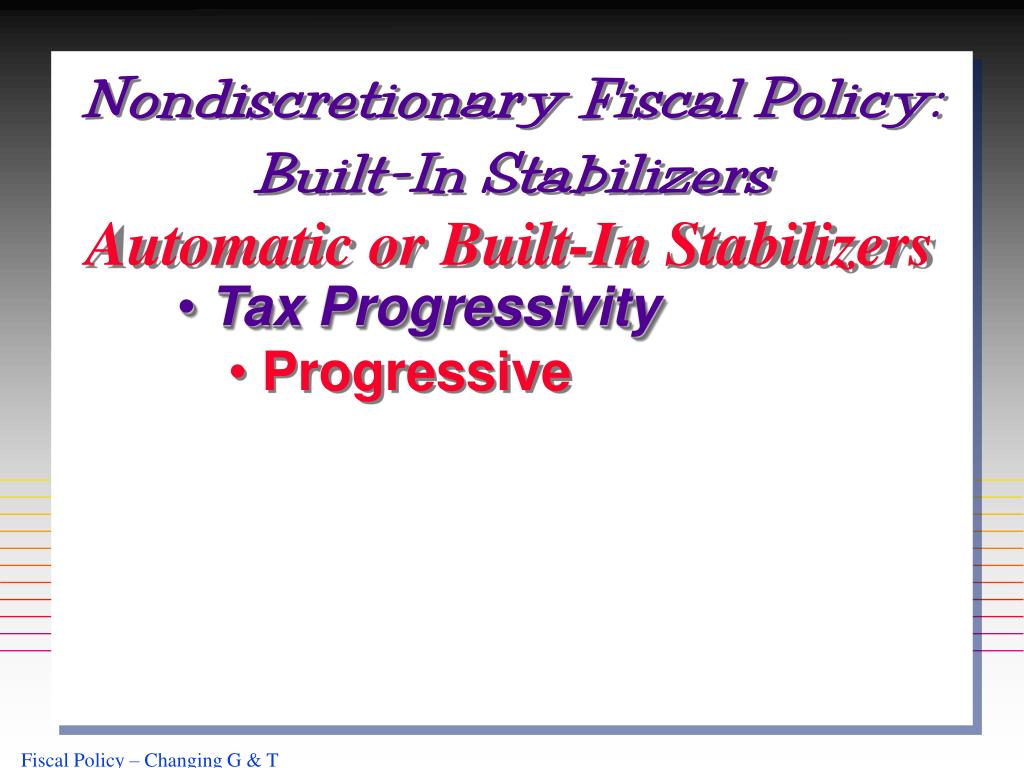 Nondiscretionary Fiscal Policy: Built-In Stabilizers

Automatic or Built-In Stabilizers

• Tax Progressivity

• Progressive

Fiscal Policy – Changing G & T